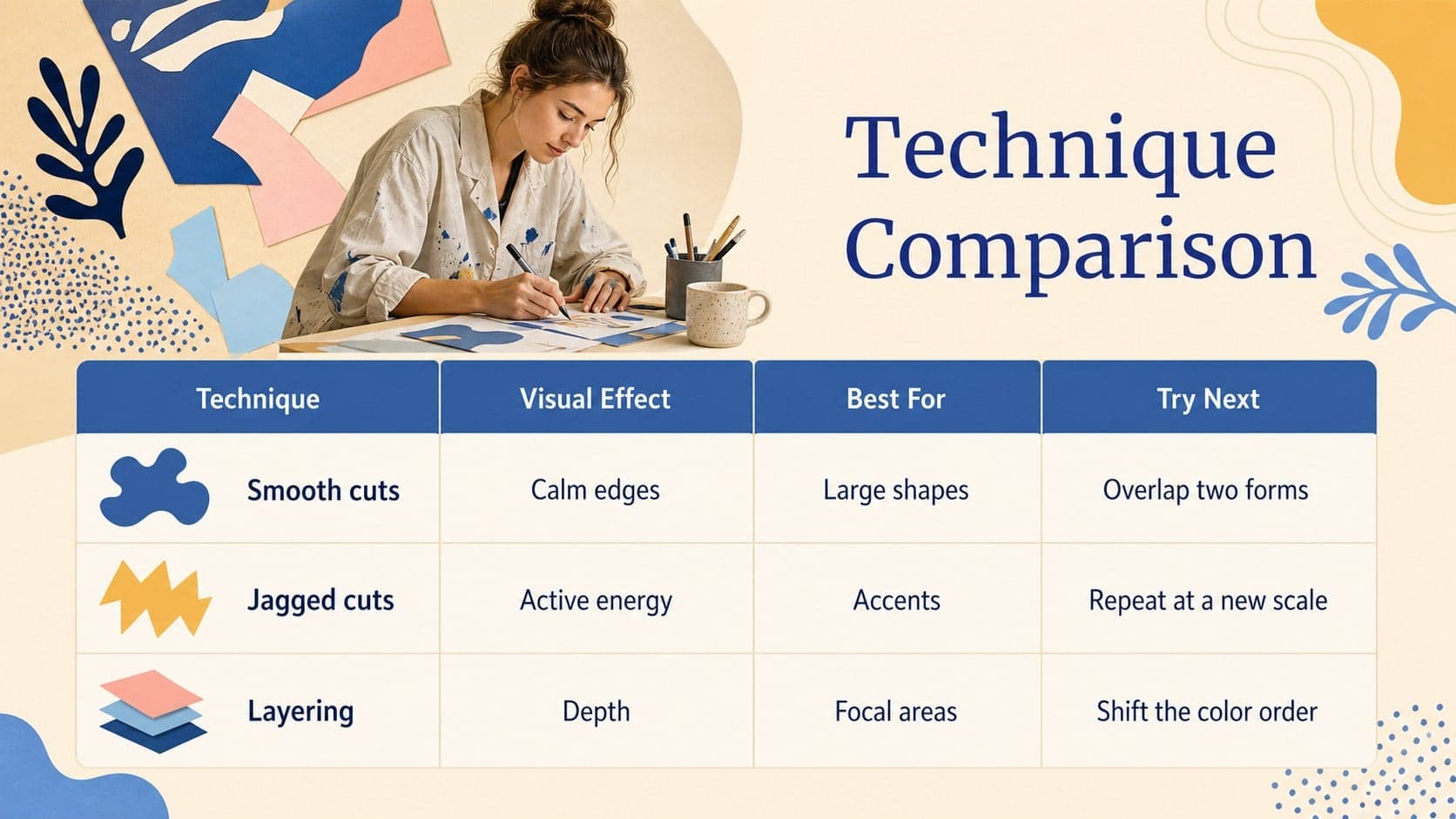 Technique Comparison

| Technique | Visual Effect | Best For | Try Next |
|---|---|---|---|
| Smooth cuts | Calm edges | Large shapes | Overlap two forms |
| Jagged cuts | Active energy | Accents | Repeat at a new scale |
| Layering | Depth | Focal areas | Shift the color order |